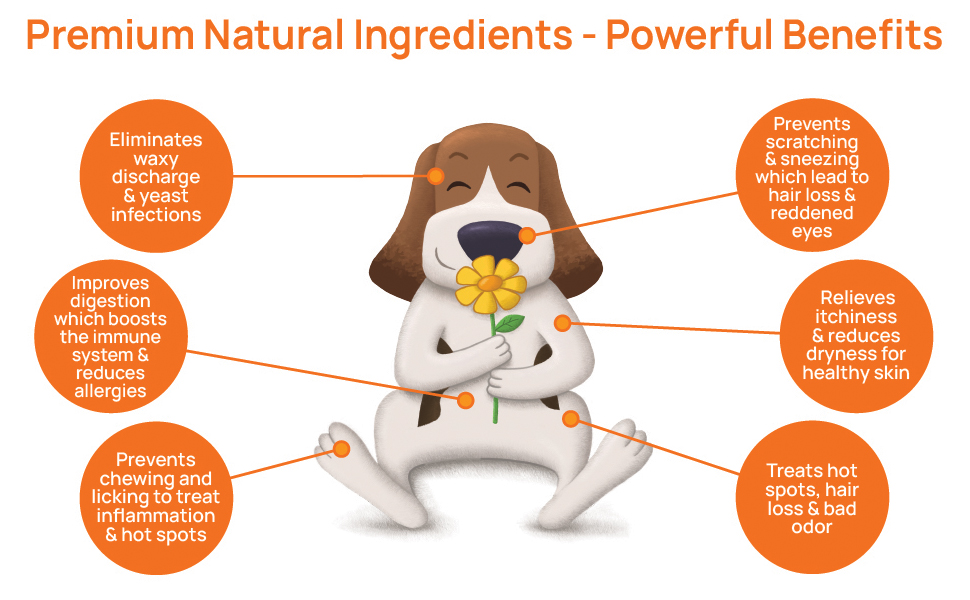 Premium Natural Ingredients - Powerful Benefits

Eliminates waxy discharge & yeast infections

Improves digestion which boosts the immune system & reduces allergies

Prevents chewing and licking to treat inflammation & hot spots

Prevents scratching & sneezing which lead to hair loss & reddened eyes

Relieves itchiness & reduces dryness for healthy skin

Treats hot spots, hair loss & bad odor